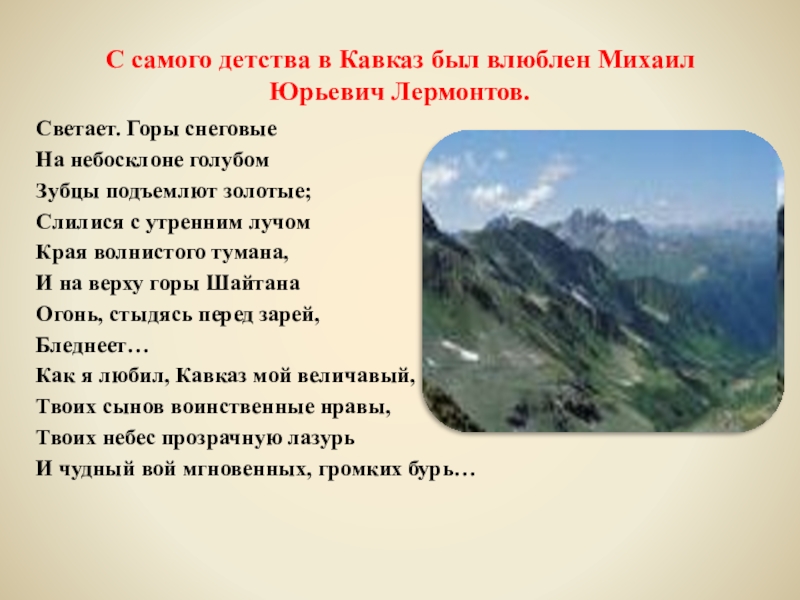 С самого детства в Кавказ был влюблен Михаил Юрьевич Лермонтов.

Светает. Горы снеговые
На небосклоне голубом
Зубцы подъемлют золотые;
Слилися с утренним лучом
Края волнистого тумана,
И на верху горы Шайтана
Огонь, стыдясь перед зарей,
Бледнеет…
Как я любил, Кавказ мой величавый,
Твоих сынов воинственные нравы,
Твоих небес прозрачную лазурь
И чудный вой мгновенных, громких бурь…